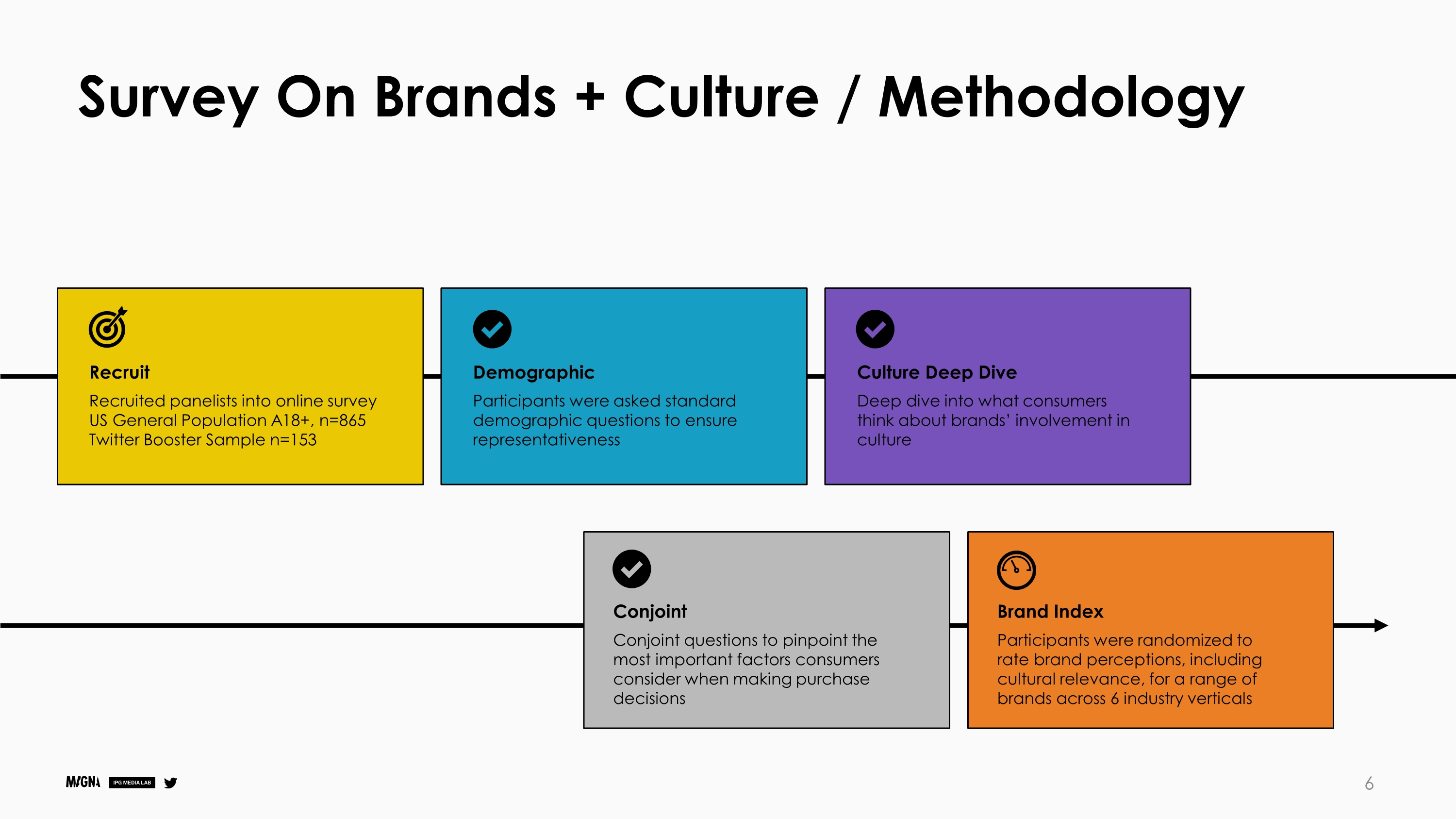 Survey On Brands + Culture / Methodology

Recruit

Recruited panelists into online survey
US General Population A18+, n=865
Twitter Booster Sample n=153

Demographic

Participants were asked standard demographic questions to ensure representativeness

Culture Deep Dive

Deep dive into what consumers think about brands' involvement in culture

Conjoint

Conjoint questions to pinpoint the most important factors consumers consider when making purchase decisions

Brand Index

Participants were randomized to rate brand perceptions, including cultural relevance, for a range of brands across 6 industry verticals

MAGNA IPG MEDIA LAB

6